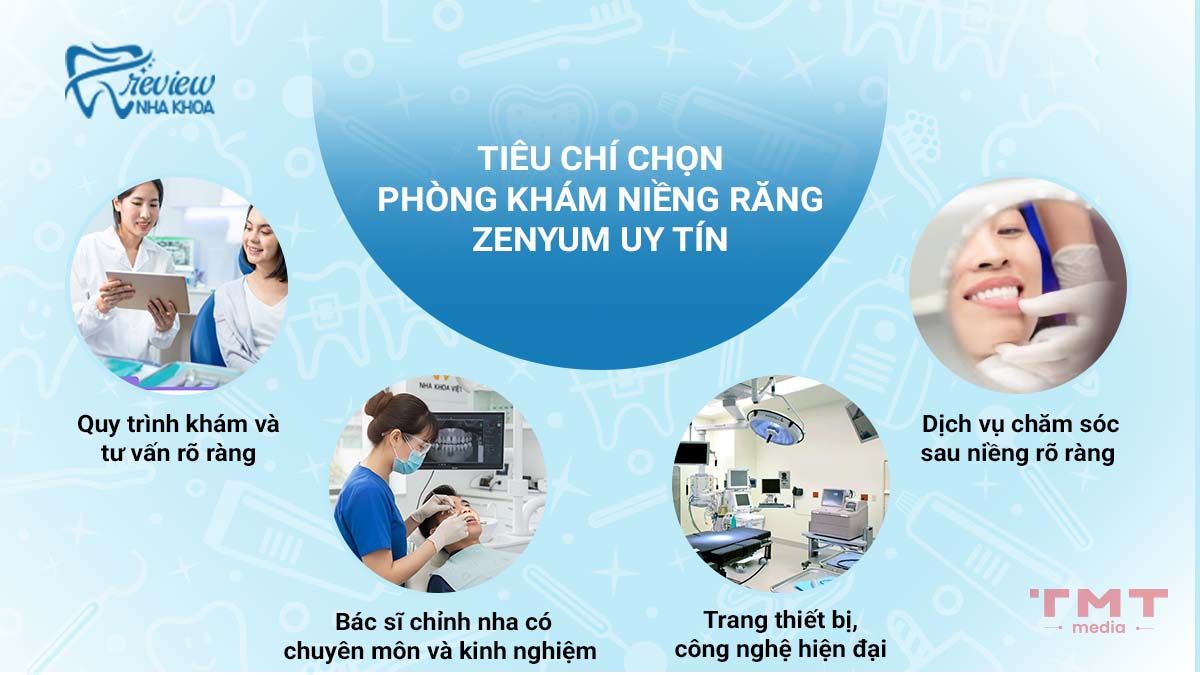 review
NHA KHOA

TIÊU CHÍ CHỌN
PHÒNG KHÁM NIỀNG RĂNG
ZENYUM UY TÍN

Quy trình khám và tư vấn rõ ràng

NHA KHOA VIỆT

Bác sĩ chỉnh nha có chuyên môn và kinh nghiệm

Trang thiết bị, công nghệ hiện đại

Dịch vụ chăm sóc sau niềng rõ ràng

TMT
media